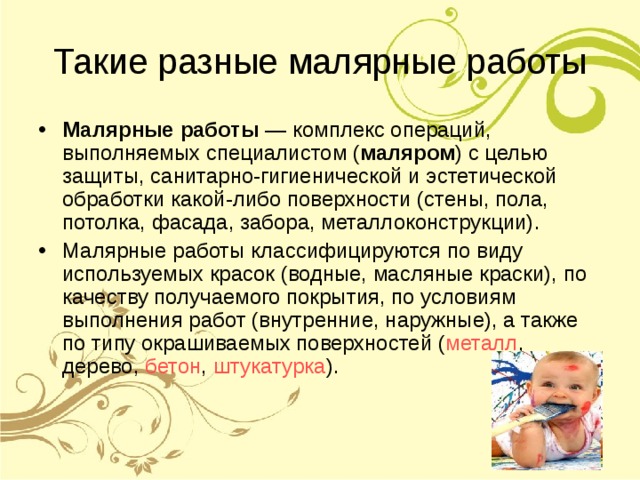 Такие разные малярные работы

• Малярные работы — комплекс операций, выполняемых специалистом (маляром) с целью защиты, санитарно-гигиенической и эстетической обработки какой-либо поверхности (стены, пола, потолка, фасада, забора, металлоконструкции).

• Малярные работы классифицируются по виду используемых красок (водные, масляные краски), по качеству получаемого покрытия, по условиям выполнения работ (внутренние, наружные), а также по типу окрашиваемых поверхностей (металл, дерево, бетон, штукатурка).